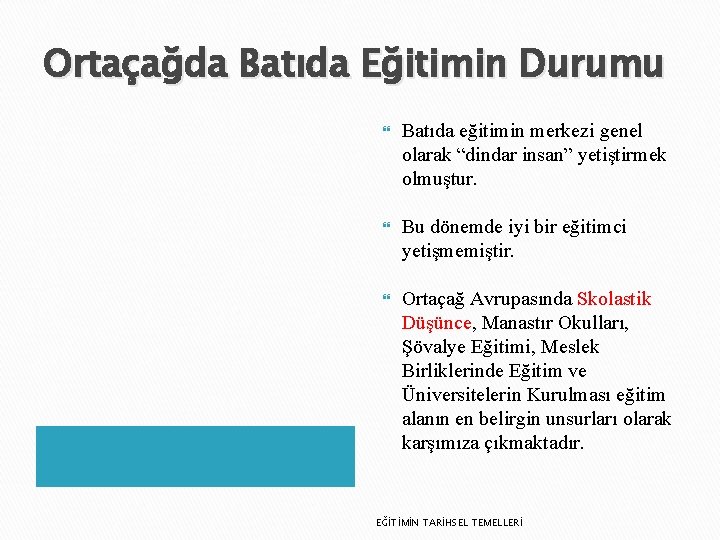 Ortaçağda Batıda Eğitimin Durumu

Batıda eğitimin merkezi genel olarak “dindar insan” yetiştirmek olmuştur.

Bu dönemde iyi bir eğitimci yetişmemiştir.

Ortaçağ Avrupasında Skolastik Düşünce, Manastır Okulları, Şövalye Eğitimi, Meslek Birliklerinde Eğitim ve Üniversitelerin Kurulması eğitim alanın en belirgin unsurları olarak karşımıza çıkmaktadır.

EĞİTİMİN TARİHSEL TEMELLERİ